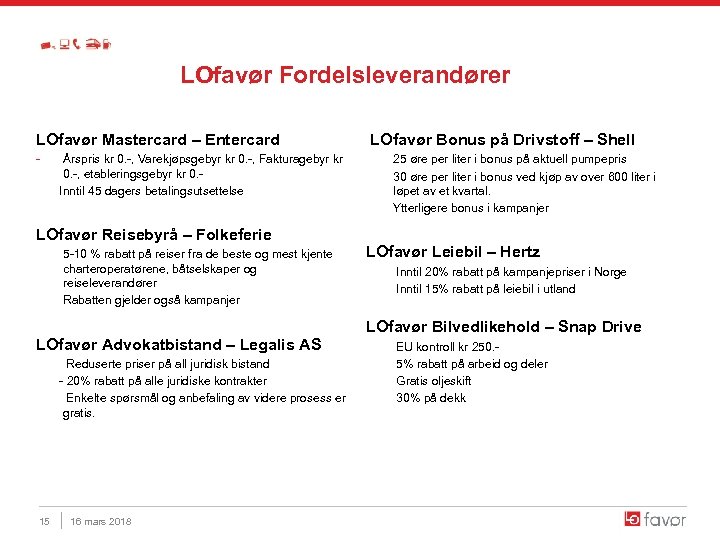 LOfavør Fordelsleverandører

LOfavør Mastercard – Entercard
- Årspris kr 0.-, Varekjøpsgebyr kr 0.-, Fakturagebyr kr 0.-, etableringsgebyr kr 0.-
Inntil 45 dagers betalingsutsettelse

LOfavør Reisebyrå – Folkeferie
5-10 % rabatt på reiser fra de beste og mest kjente charteroperatørene, båtselskaper og reiseleverandører
Rabatten gjelder også kampanjer

LOfavør Advokatbistand – Legalis AS
Reduserte priser på all juridisk bistand
- 20% rabatt på alle juridiske kontrakter
Enkelte spørsmål og anbefaling av videre prosess er gratis.

LOfavør Bonus på Drivstoff – Shell
25 øre per liter i bonus på aktuell pumpepris
30 øre per liter i bonus ved kjøp av over 800 liter i løpet av et kvartal.
Ytterligere bonus i kampanjer

LOfavør Leiebil – Hertz
Inntil 20% rabatt på kampanjepriser i Norge
Inntil 15% rabatt på leiebil i utland

LOfavør Bilvedlikehold – Snap Drive
EU kontroll kr 250.-
5% rabatt på arbeid og deler
Gratis oljeskift
30% på dekk

15 | 16 mars 2018

LO favør